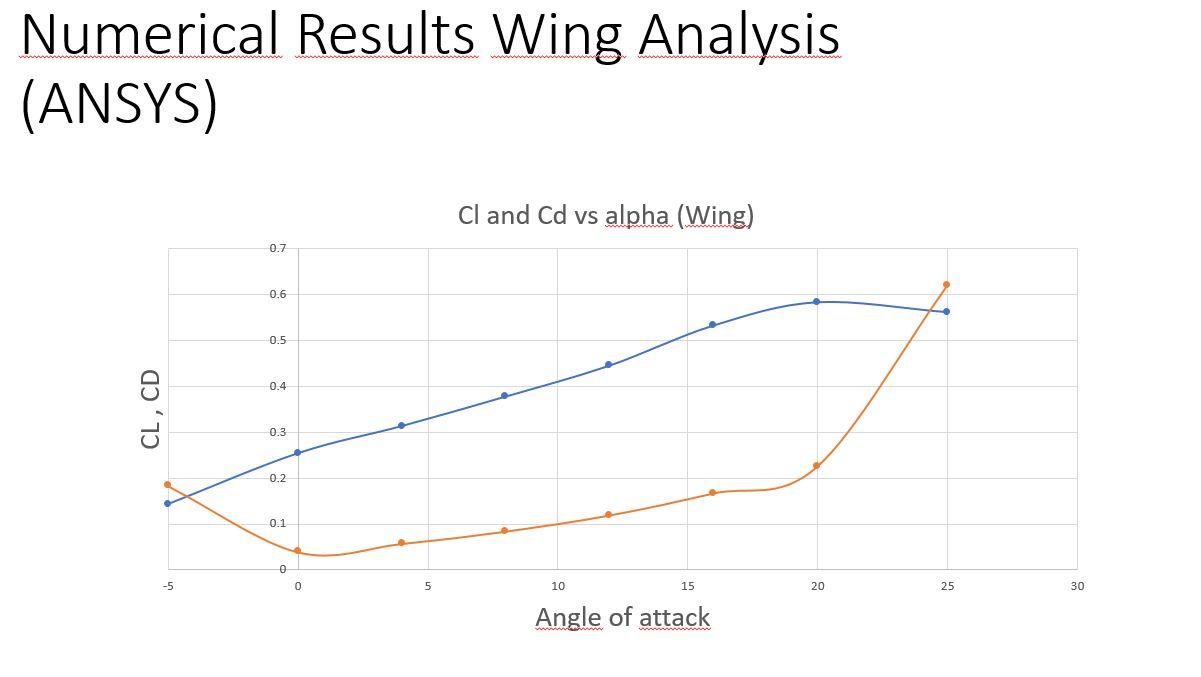 Numerical Results Wing Analysis (ANSYS)

Cl and Cd vs alpha (Wing)

CL , CD

0.7
0.6
0.5
0.4
0.3
0.2
0.1
0

-5
0
5
10
15
20
25
30

Angle of attack